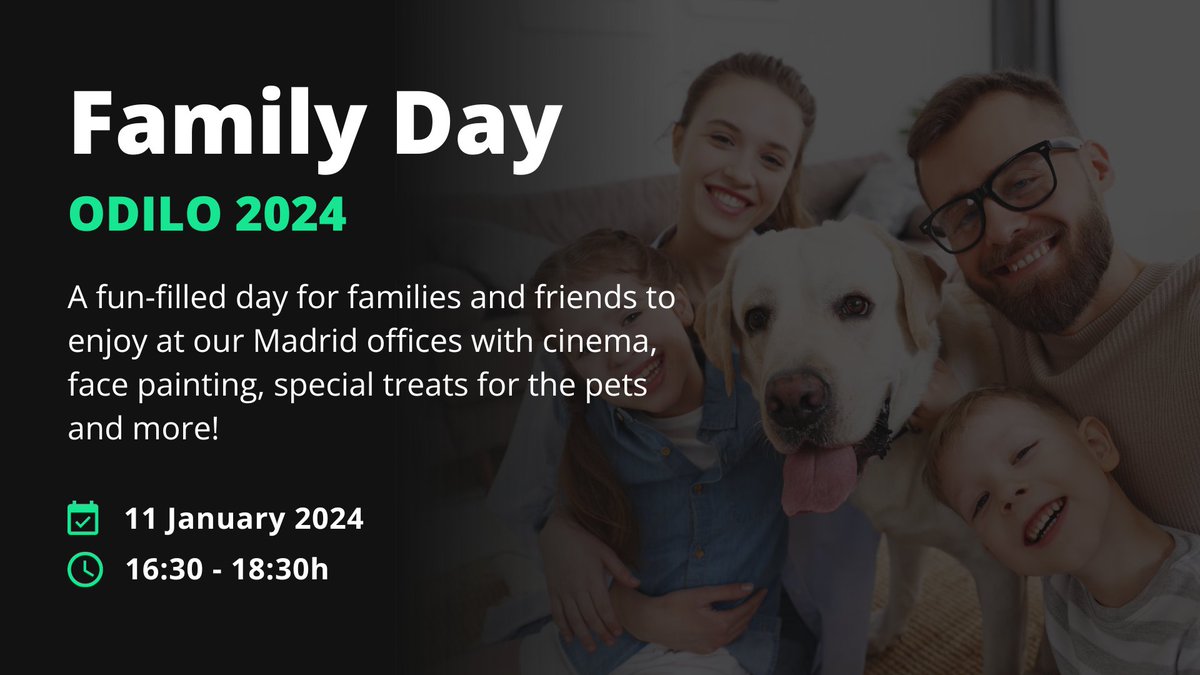 Family Day

ODILO 2024

A fun-filled day for families and friends to enjoy at our Madrid offices with cinema, face painting, special treats for the pets and more!

11 January 2024

16:30 - 18:30h